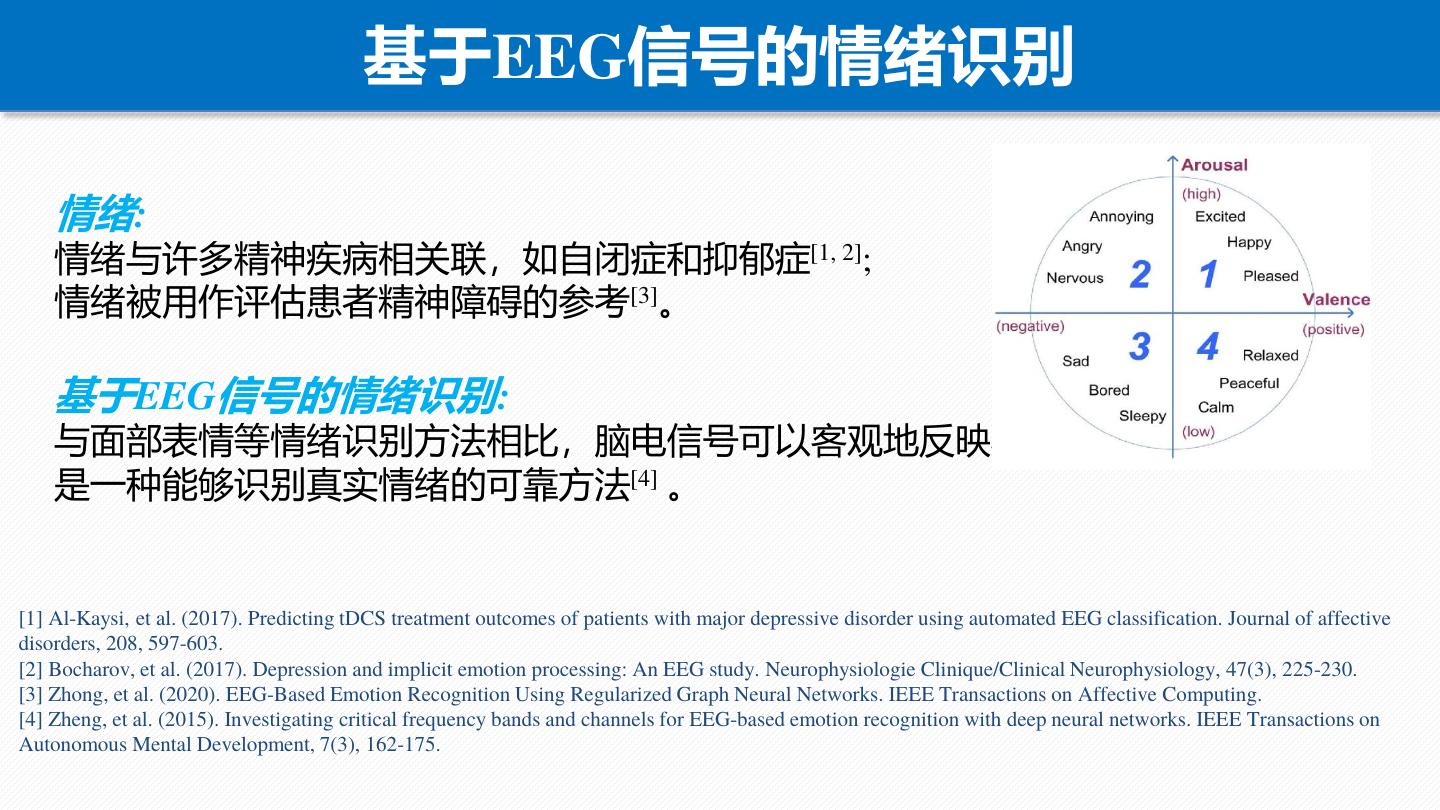 基于EEG信号的情绪识别

情绪:
情绪与许多精神疾病相关联，如自闭症和抑郁症$^{[1, 2]}$;
情绪被用作评估患者精神障碍的参考$^{[3]}$。

基于EEG信号的情绪识别:
与面部表情等情绪识别方法相比，脑电信号可以客观地反映
是一种能够识别真实情绪的可靠方法$^{[4]}$ 。

Arousal
(high)
Annoying
Excited
Angry
Happy
Nervous
2
1
Pleased
Valence
(negative)
(positive)
3
4
Sad
Relaxed
Bored
Peaceful
Sleepy
Calm
(low)

[1] Al-Kaysi, et al. (2017). Predicting tDCS treatment outcomes of patients with major depressive disorder using automated EEG classification. Journal of affective disorders, 208, 597-603.
[2] Bocharov, et al. (2017). Depression and implicit emotion processing: An EEG study. Neurophysiologie Clinique/Clinical Neurophysiology, 47(3), 225-230.
[3] Zhong, et al. (2020). EEG-Based Emotion Recognition Using Regularized Graph Neural Networks. IEEE Transactions on Affective Computing.
[4] Zheng, et al. (2015). Investigating critical frequency bands and channels for EEG-based emotion recognition with deep neural networks. IEEE Transactions on Autonomous Mental Development, 7(3), 162-175.